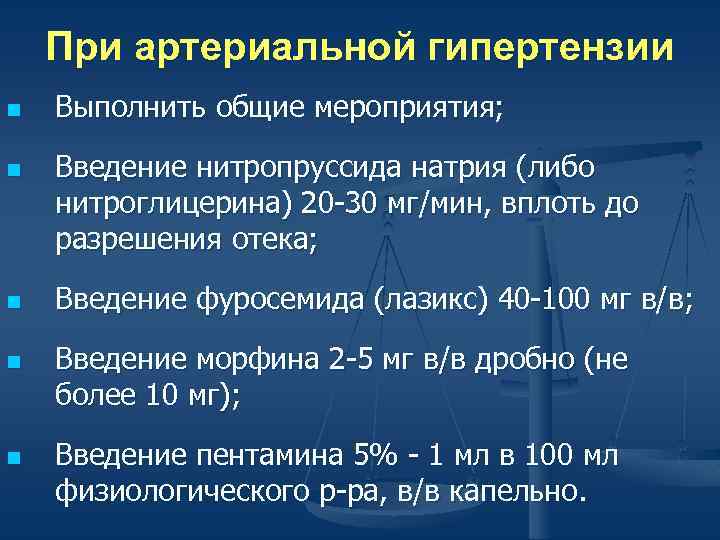 При артериальной гипертензии

Выполнить общие мероприятия;

Введение нитропруссида натрия (либо нитроглицерина) 20-30 мг/мин, вплоть до разрешения отека;

Введение фуросемида (лазикс) 40-100 мг в/в;

Введение морфина 2-5 мг в/в дробно (не более 10 мг);

Введение пентамина 5% - 1 мл в 100 мл физиологического р-ра, в/в капельно.